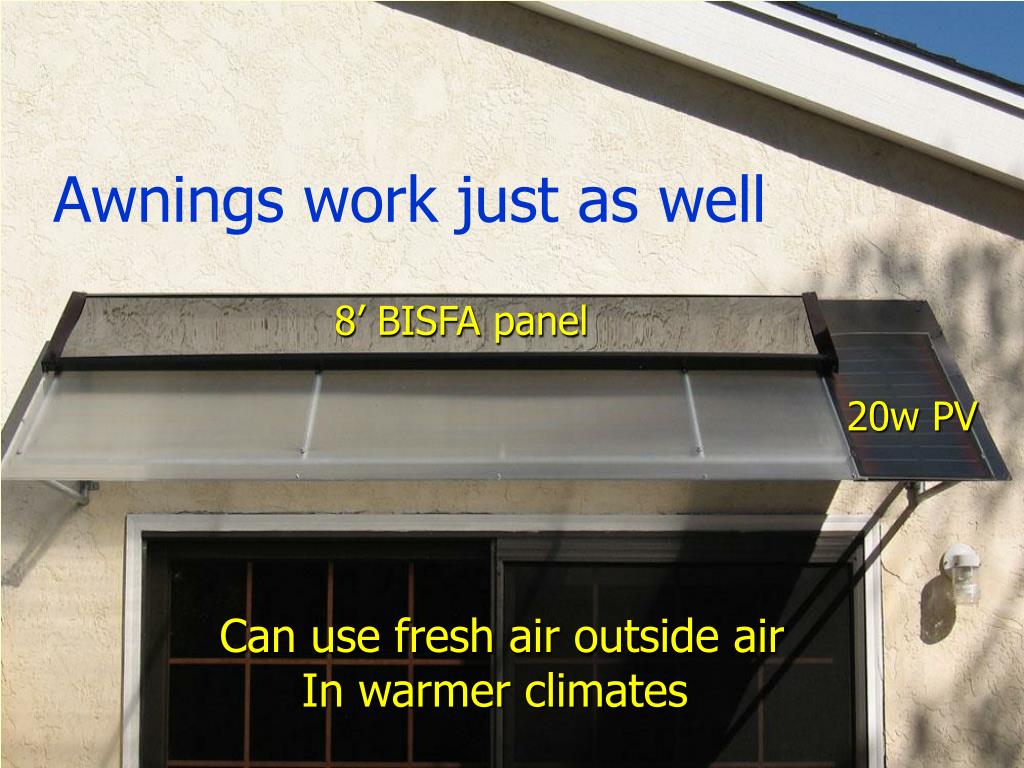 Awnings work just as well

8’ BISFA panel

20w PV

Can use fresh air outside air
In warmer climates